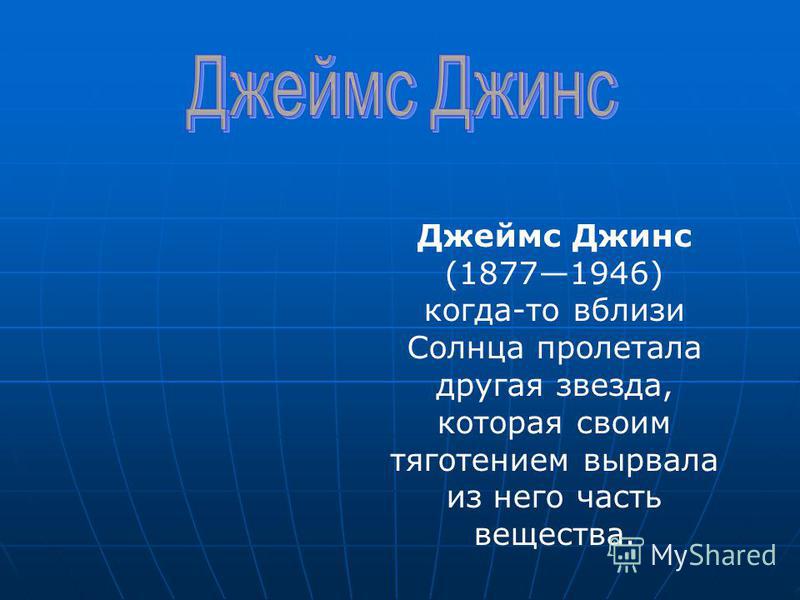 Джеймс Джинс

Джеймс Джинс (1877—1946) когда-то вблизи Солнца пролетала другая звезда, которая своим тяготением вырвала из него часть вещества.

MyShared